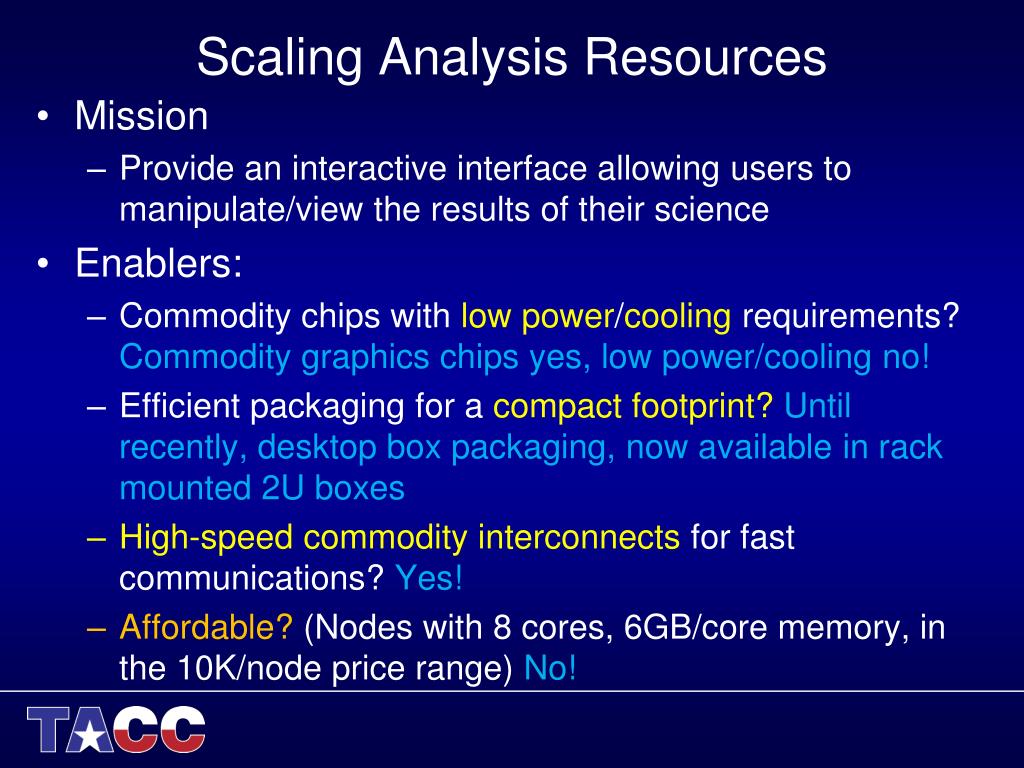 Scaling Analysis Resources

• Mission
– Provide an interactive interface allowing users to manipulate/view the results of their science

• Enablers:
– Commodity chips with low power/cooling requirements? Commodity graphics chips yes, low power/cooling no!
– Efficient packaging for a compact footprint? Until recently, desktop box packaging, now available in rack mounted 2U boxes
– High-speed commodity interconnects for fast communications? Yes!
– Affordable? (Nodes with 8 cores, 6GB/core memory, in the 10K/node price range) No!

TACC